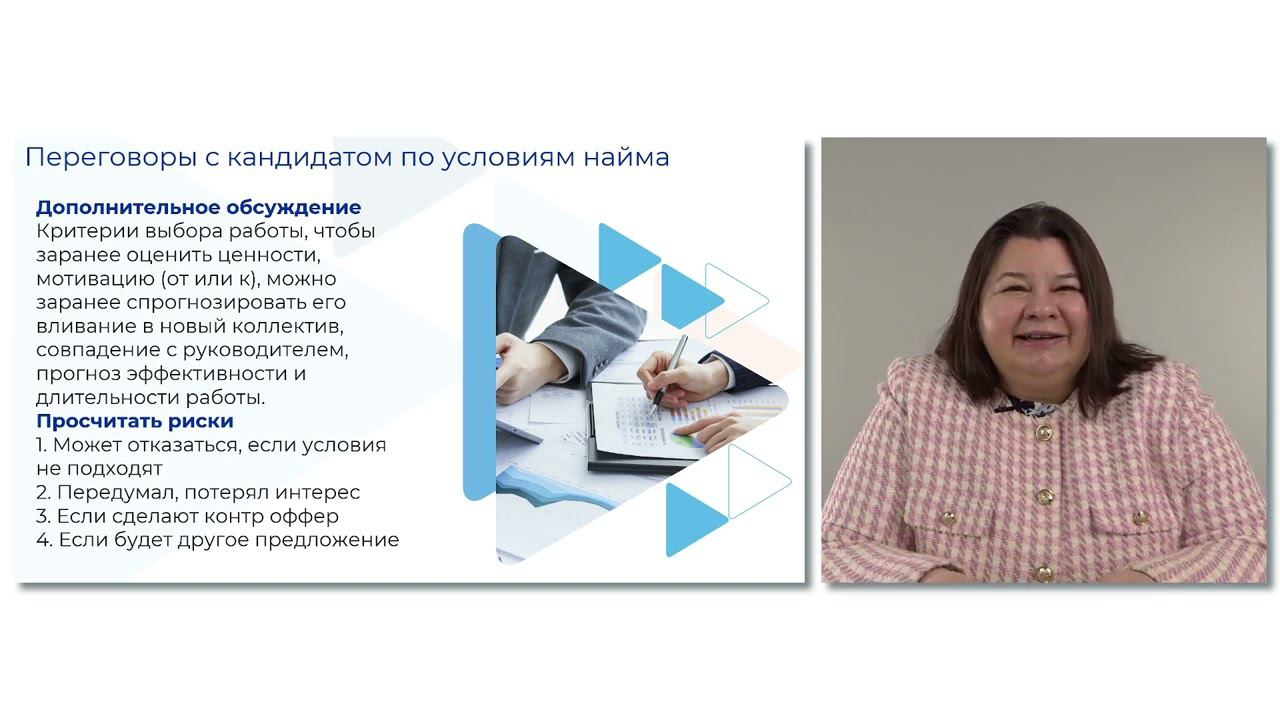 Переговоры с кандидатом по условиям найма

**Дополнительное обсуждение**
Критерии выбора работы, чтобы заранее оценить ценности, мотивацию (от или к), можно заранее спрогнозировать его вливание в новый коллектив, совпадение с руководителем, прогноз эффективности и длительности работы.

**Просчитать риски**
1. Может отказаться, если условия не подходят
2. Передумал, потерял интерес
3. Если сделают контр оффер
4. Если будет другое предложение